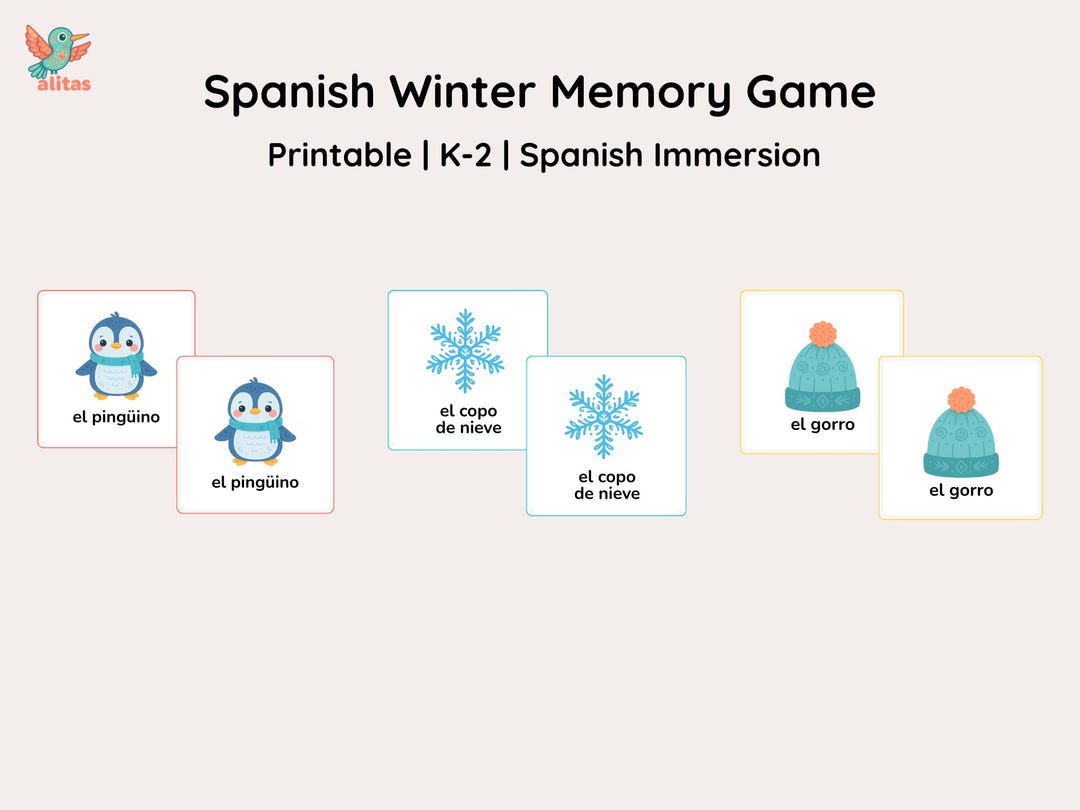 alitas

Spanish Winter Memory Game

Printable | K-2 | Spanish Immersion

el pingüino

el pingüino

el copo de nieve

el copo de nieve

el gorro

el gorro